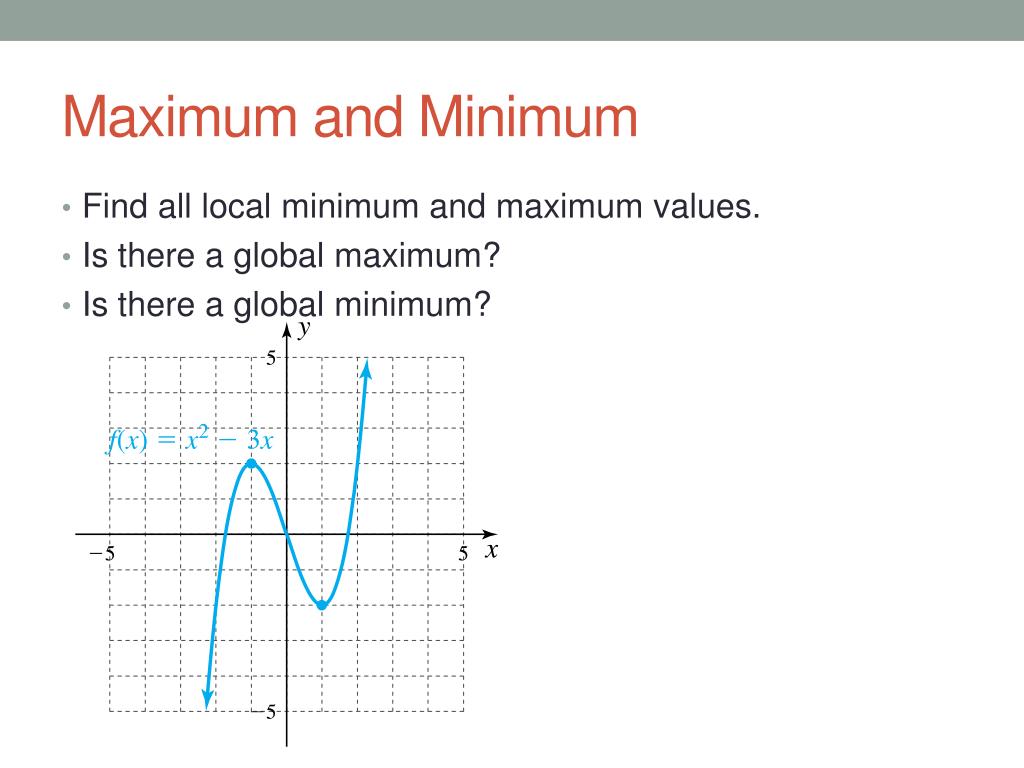 Maximum and Minimum

• Find all local minimum and maximum values.
• Is there a global maximum?
• Is there a global minimum?

$y$
5
$f(x) = x^2 - 3x$
$-5$
5
$x$
$-5$